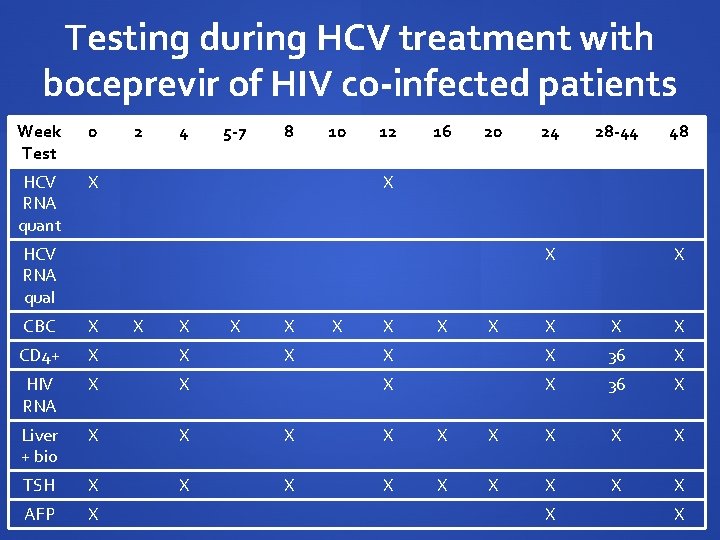 Testing during HCV treatment with boceprevir of HIV co-infected patients

| Week Test | 0 | 2 | 4 | 5-7 | 8 | 10 | 12 | 16 | 20 | 24 | 28-44 | 48 |
|---|---|---|---|---|---|---|---|---|---|---|---|---|
| HCV RNA quant | X | | | | | | X | | | | | |
| HCV RNA qual | | | | | | | | | | X | | X |
| CBC | X | X | X | X | X | X | X | X | X | X | X | X |
| CD4+ | X | | X | | X | | X | | | X | 36 | X |
| HIV RNA | X | | X | | | | X | | | X | 36 | X |
| Liver + bio | X | | X | | X | | X | X | X | X | X | X |
| TSH | X | | X | | X | | X | X | X | X | X | X |
| AFP | X | | | | | | | | | X | | X |